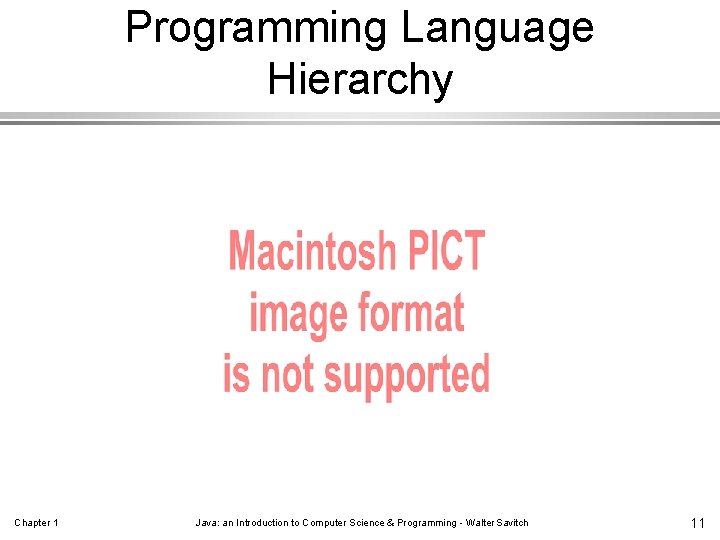 Programming Language Hierarchy

Macintosh PICT image format is not supported

Chapter 1

Java: an Introduction to Computer Science & Programming - Walter Savitch

11